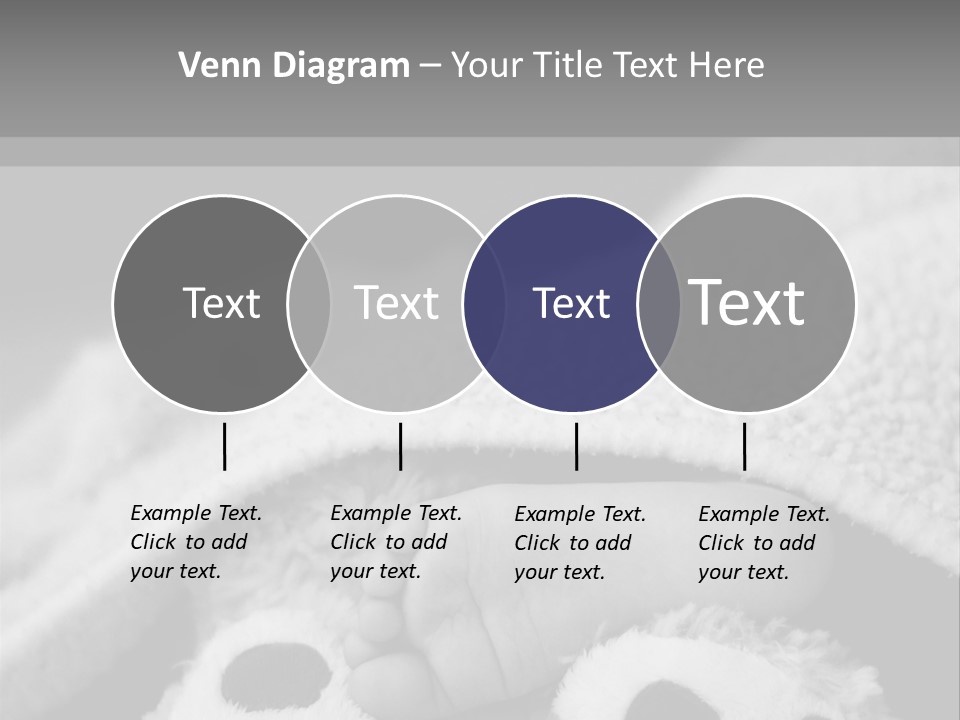 Venn Diagram – Your Title Text Here

Text

Text

Text

Text

Example Text. Click to add your text.

Example Text. Click to add your text.

Example Text. Click to add your text.

Example Text. Click to add your text.